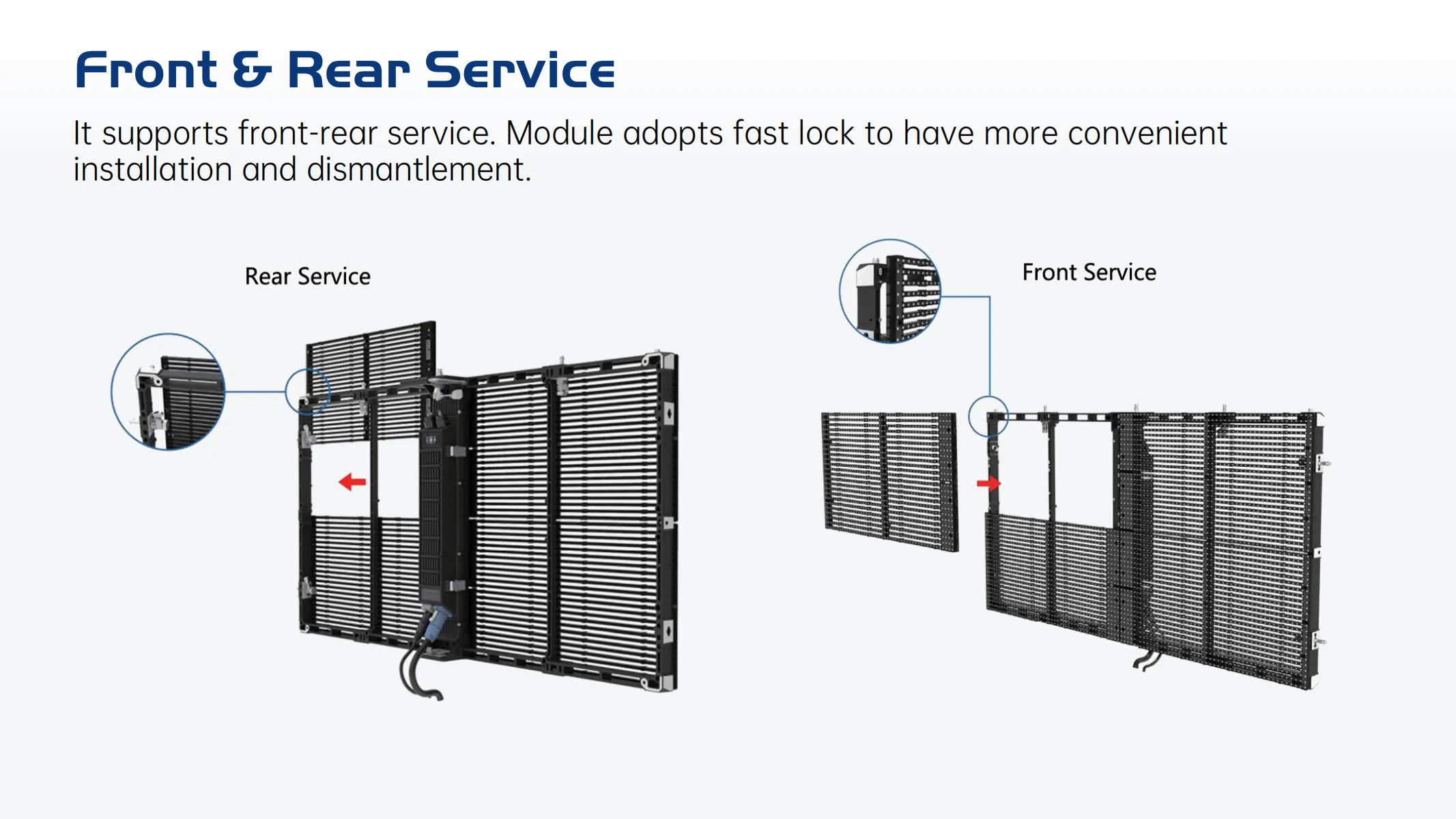 Front & Rear Service

It supports front-rear service. Module adopts fast lock to have more convenient installation and dismantlement.

Rear Service

Front Service